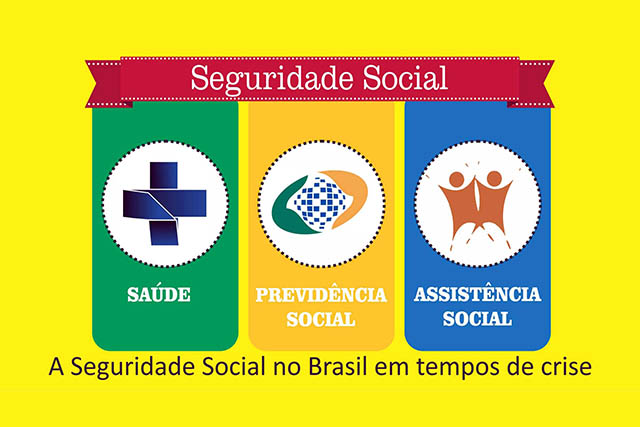 Seguridade Social

SAÚDE

PREVIDÊNCIA SOCIAL

ASSISTÊNCIA SOCIAL

A Seguridade Social no Brasil em tempos de crise